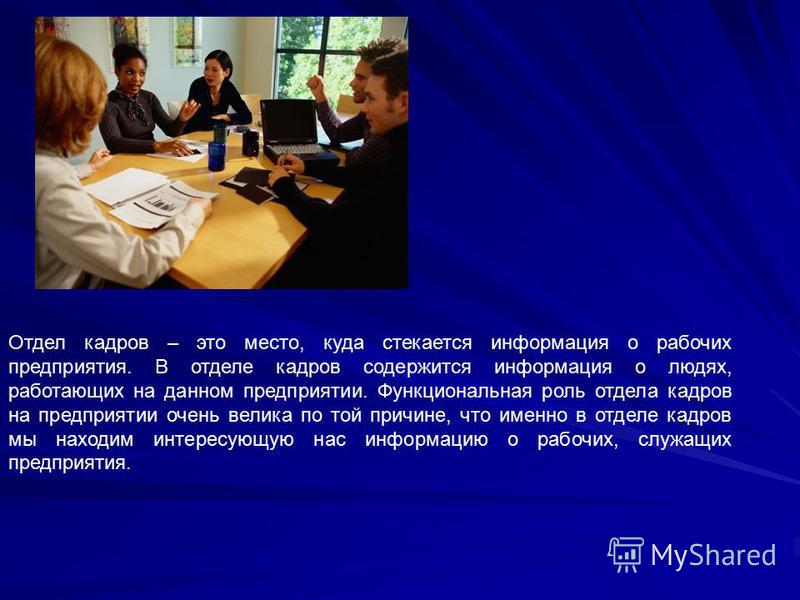 Отдел кадров – это место, куда стекается информация о рабочих предприятия. В отделе кадров содержится информация о людях, работающих на данном предприятии. Функциональная роль отдела кадров на предприятии очень велика по той причине, что именно в отделе кадров мы находим интересующую нас информацию о рабочих, служащих предприятия.

MyShared